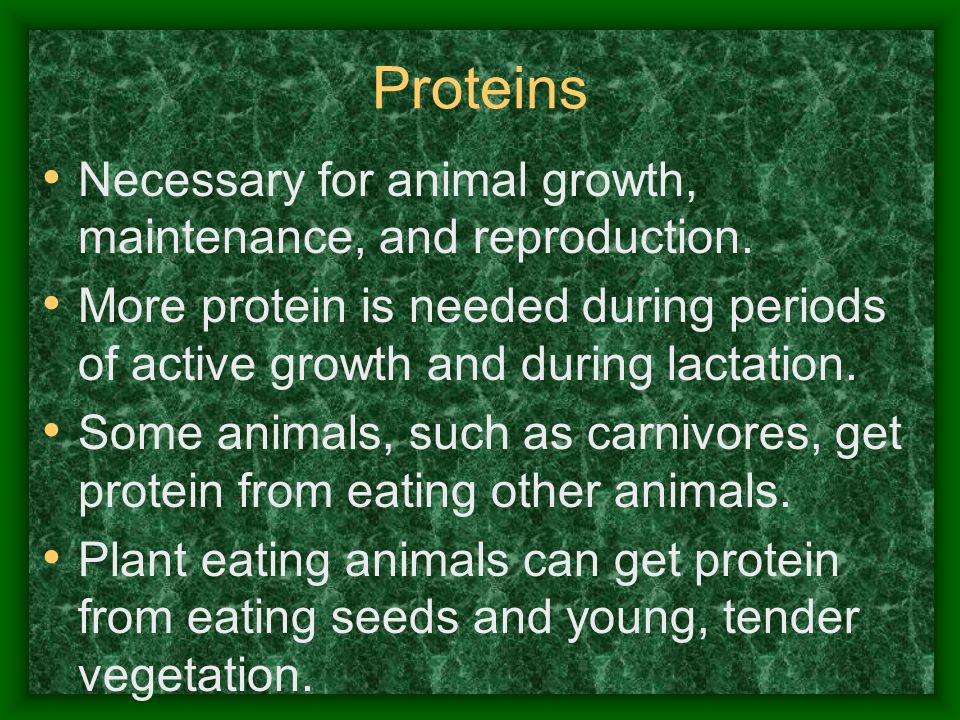 Proteins

• Necessary for animal growth, maintenance, and reproduction.
• More protein is needed during periods of active growth and during lactation.
• Some animals, such as carnivores, get protein from eating other animals.
• Plant eating animals can get protein from eating seeds and young, tender vegetation.